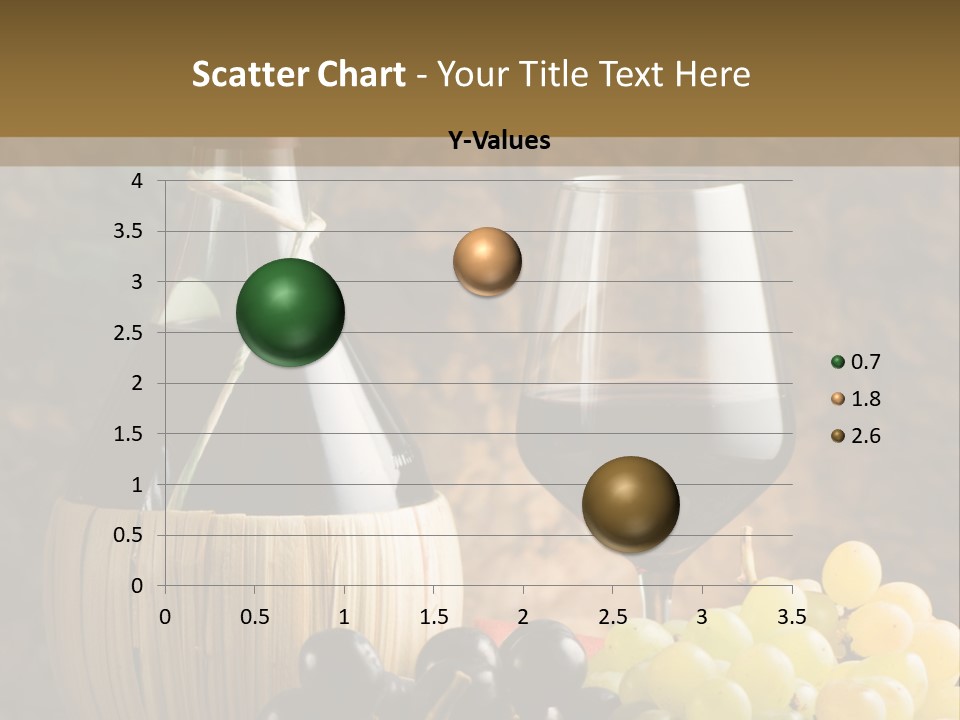 Scatter Chart - Your Title Text Here

Y-Values

4
3.5
3
2.5
2
1.5
1
0.5
0

0 0.5 1 1.5 2 2.5 3 3.5

0.7
1.8
2.6